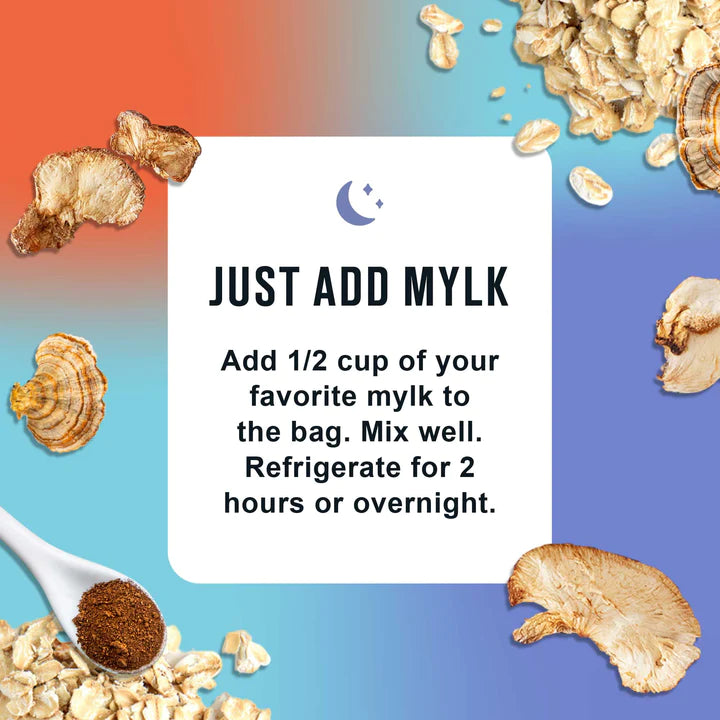 JUST ADD MYLK

Add 1/2 cup of your favorite mylk to the bag. Mix well. Refrigerate for 2 hours or overnight.